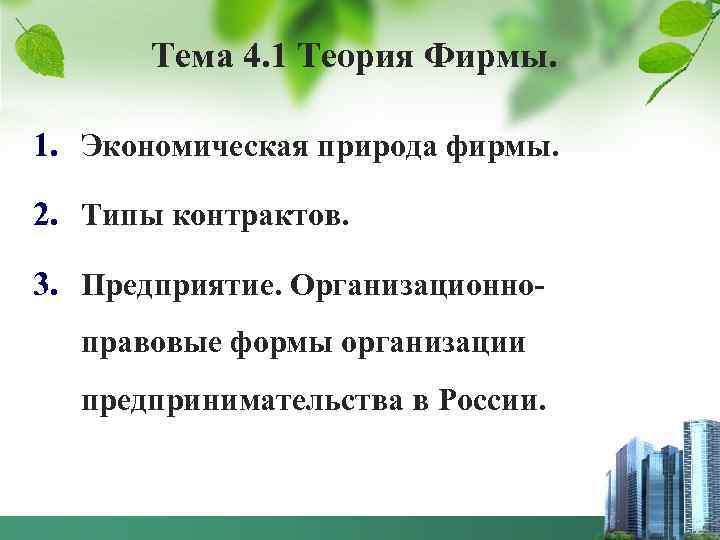 Тема 4.1 Теория Фирмы.

1. Экономическая природа фирмы.

2. Типы контрактов.

3. Предприятие. Организационно-правовые формы организации предпринимательства в России.